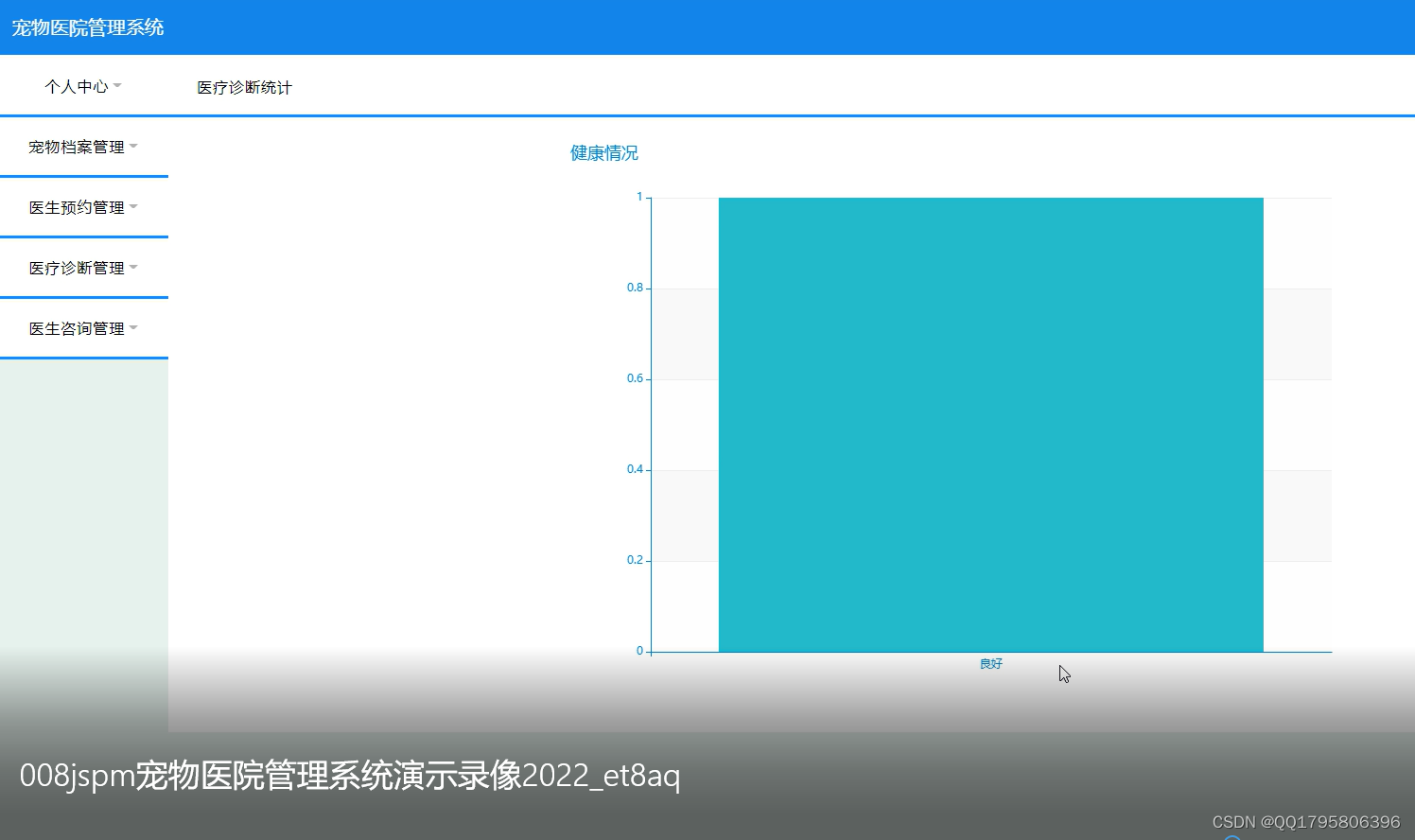 宠物医院管理系统

个人中心

医疗诊断统计

宠物档案管理

医生预约管理

医疗诊断管理

医生咨询管理

健康情况

1
0.8
0.6
0.4
0.2
0

良好

008jspm宠物医院管理系统演示录像2022_et8aq

CSDN @QQ1795806396